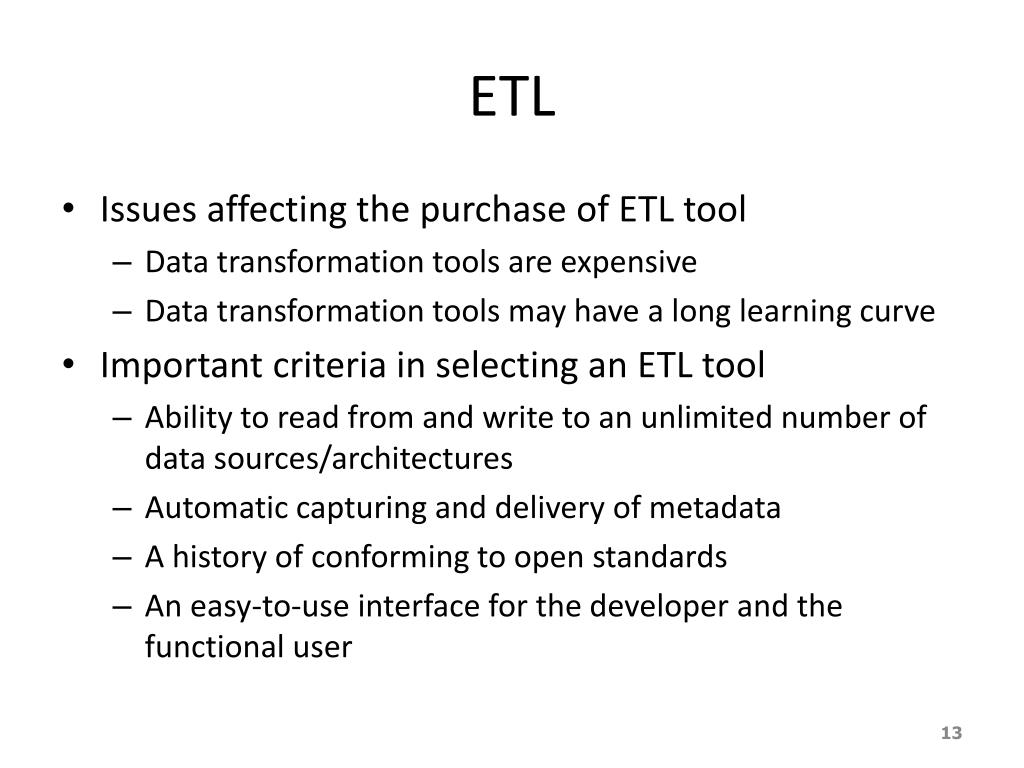 ETL

• Issues affecting the purchase of ETL tool
– Data transformation tools are expensive
– Data transformation tools may have a long learning curve
• Important criteria in selecting an ETL tool
– Ability to read from and write to an unlimited number of data sources/architectures
– Automatic capturing and delivery of metadata
– A history of conforming to open standards
– An easy-to-use interface for the developer and the functional user

13